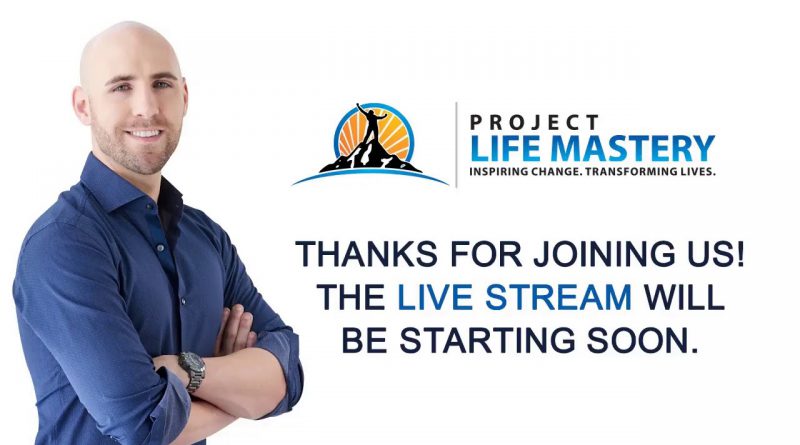 PROJECT
LIFE MASTERY
INSPIRING CHANGE. TRANSFORMING LIVES.

THANKS FOR JOINING US! THE LIVE STREAM WILL BE STARTING SOON.